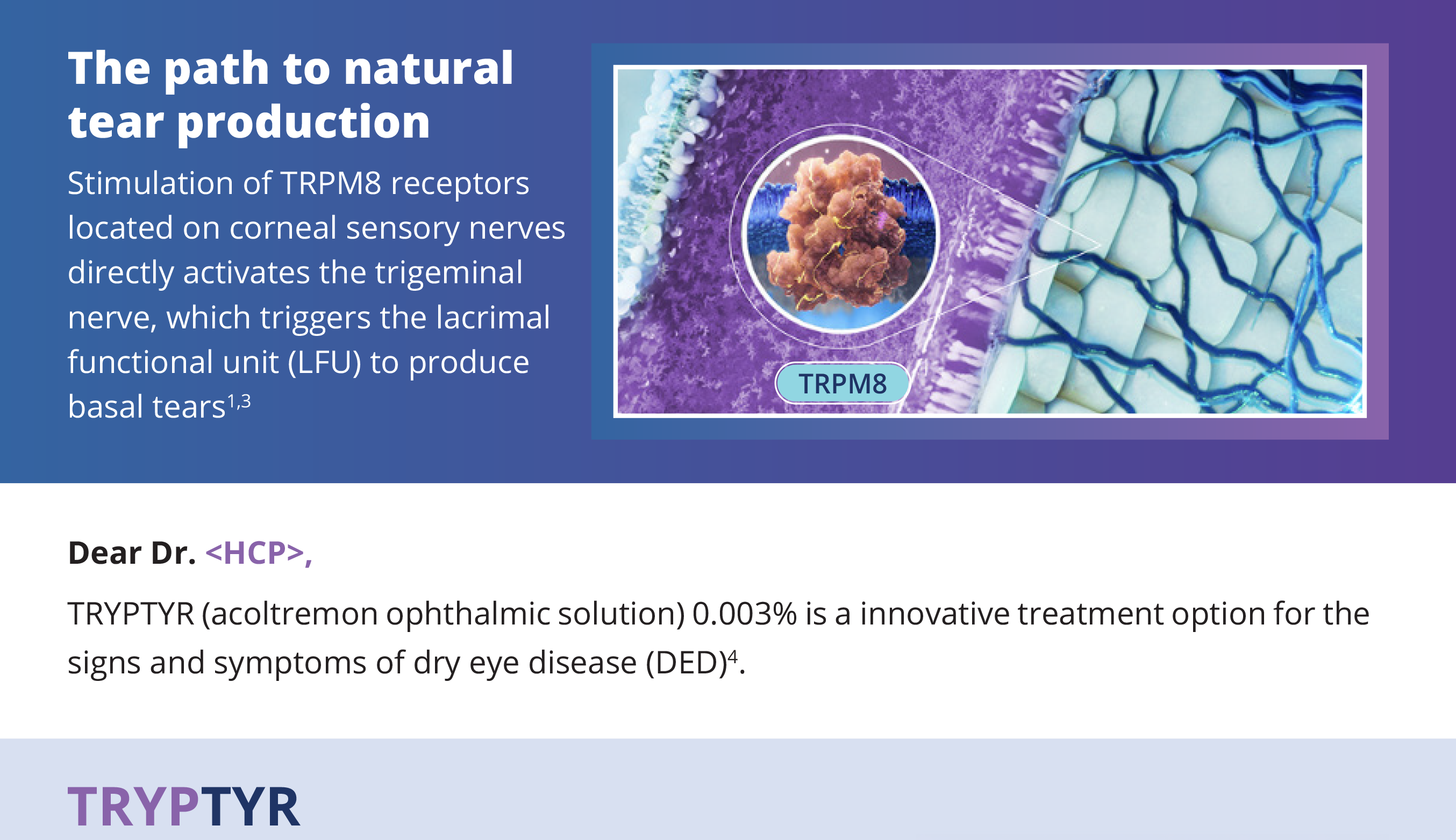 The path to natural tear production

Stimulation of TRPM8 receptors located on corneal sensory nerves directly activates the trigeminal nerve, which triggers the lacrimal functional unit (LFU) to produce basal tears$^{1,3}$

TRPM8

Dear Dr. <HCP>,

TRYPTYR (acoltremon ophthalmic solution) 0.003% is a innovative treatment option for the signs and symptoms of dry eye disease (DED)$^{4}$.

TRYPTYR